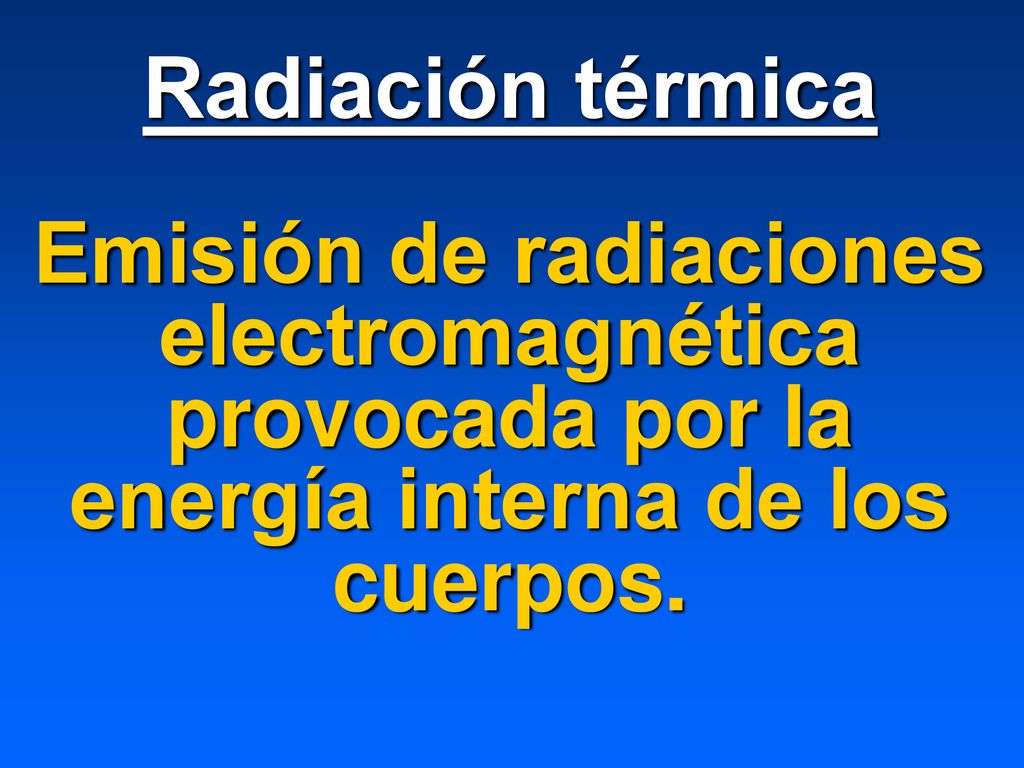 Radiación térmica

Emisión de radiaciones electromagnética provocada por la energía interna de los cuerpos.